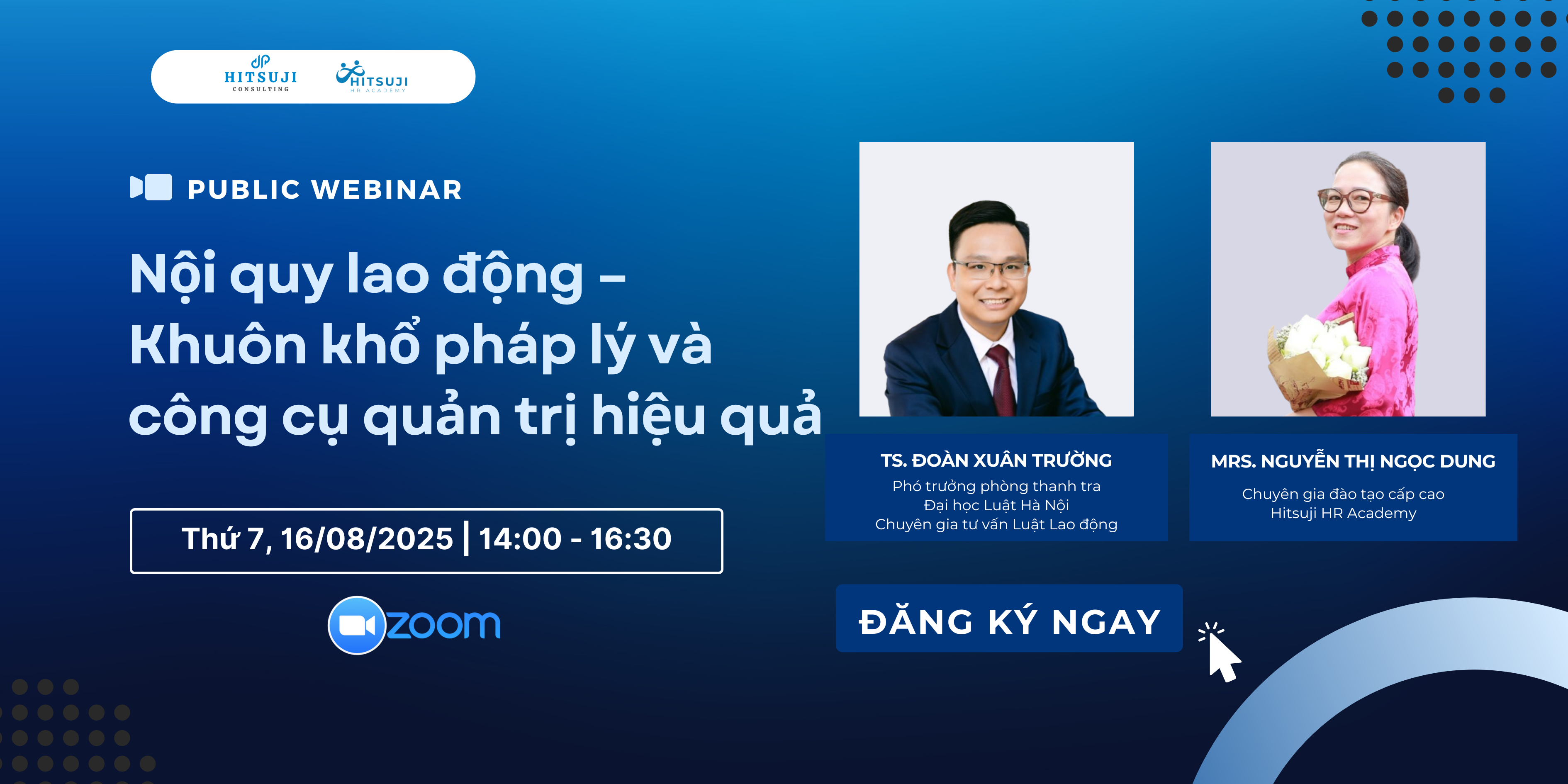 HITSUJI CONSULTING

HITSUJI HR ACADEMY

PUBLIC WEBINAR

Nội quy lao động – Khuôn khổ pháp lý và công cụ quản trị hiệu quả

Thứ 7, 16/08/2025 | 14:00 - 16:30

zoom

TS. ĐOÀN XUÂN TRƯỜNG
Phó trưởng phòng thanh tra
Đại học Luật Hà Nội
Chuyên gia tư vấn Luật Lao động

MRS. NGUYỄN THỊ NGỌC DUNG
Chuyên gia đào tạo cấp cao
Hitsuji HR Academy

ĐĂNG KÝ NGAY